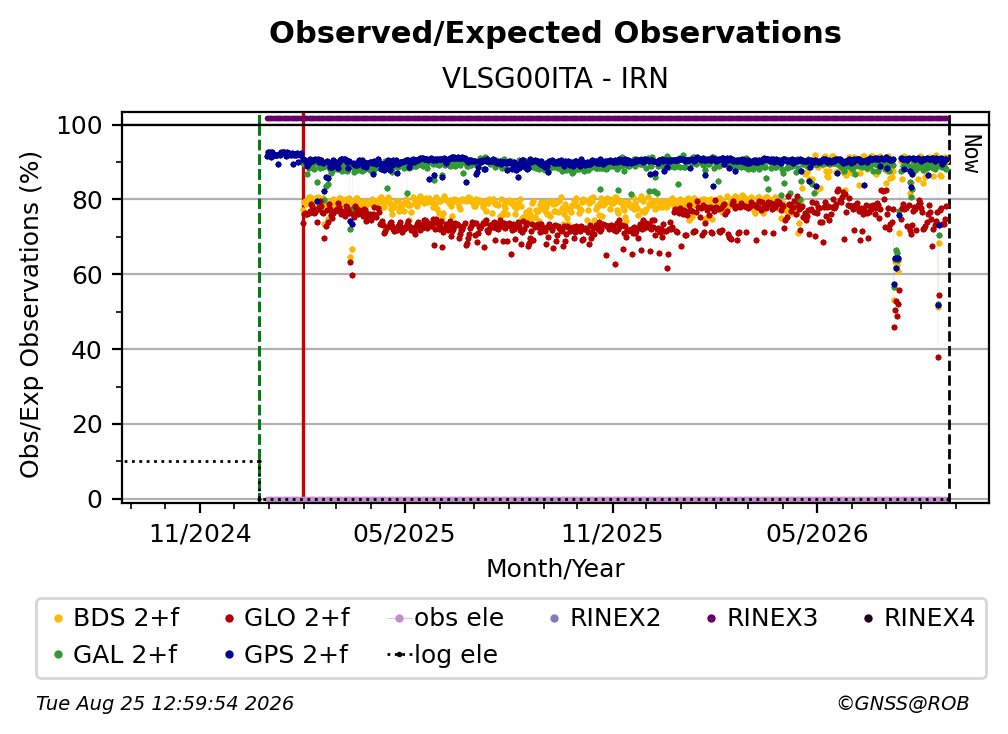 Observed/Expected Observations

VLSG00ITA - IRN

Obs/Exp Observations (%)

100
80
60
40
20
0

Now

11/2024
05/2025
11/2025
05/2026

Month/Year

BDS 2+f
GLO 2+f
obs ele
RINEX2
RINEX3
RINEX4
GAL 2+f
GPS 2+f
log ele

Tue Aug 25 12:59:54 2026

©GNSS@ROB